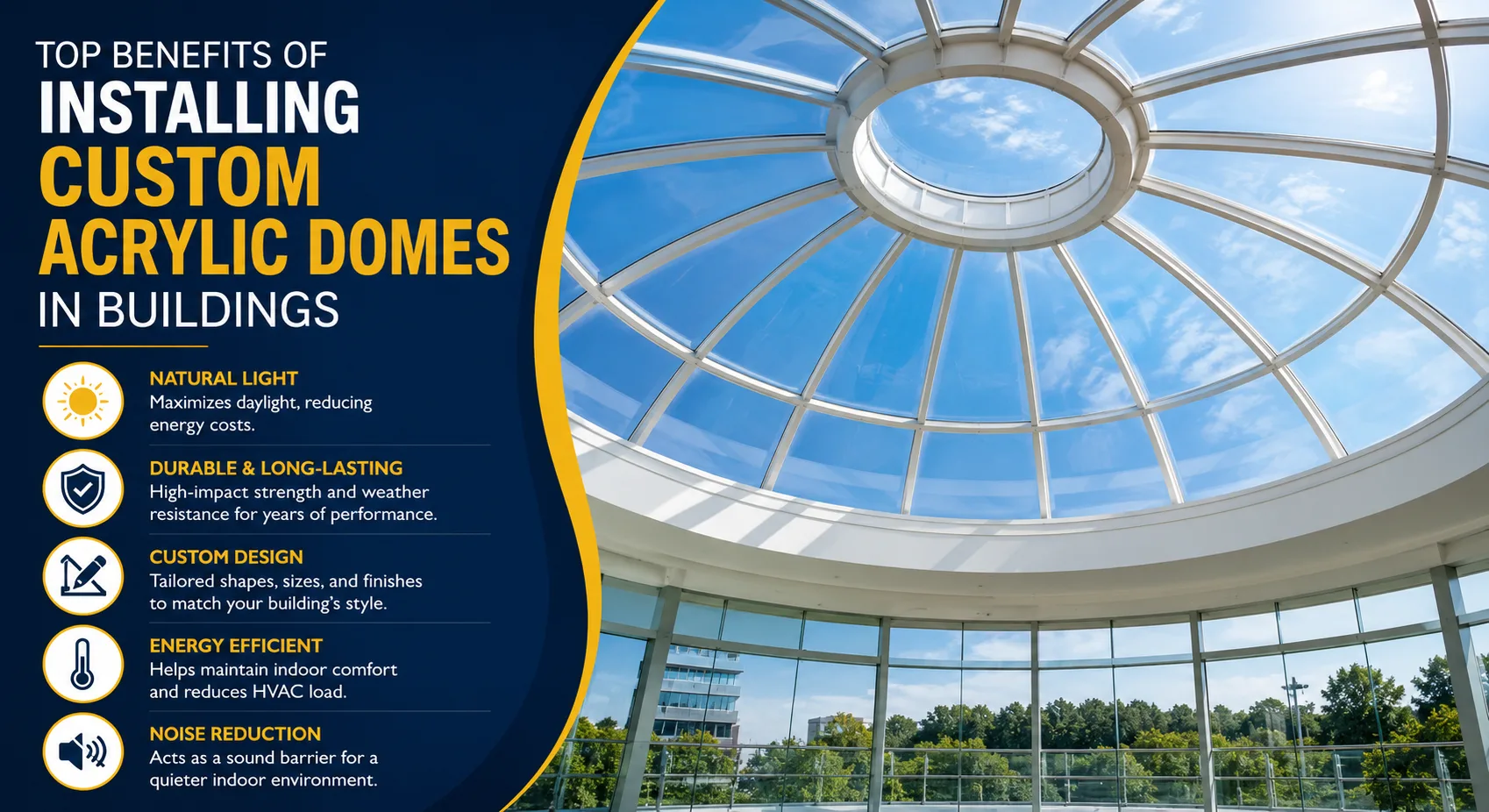 TOP BENEFITS OF
INSTALLING
CUSTOM
ACRYLIC DOMES
IN BUILDINGS

NATURAL LIGHT
Maximizes daylight, reducing energy costs.

DURABLE & LONG-LASTING
High-impact strength and weather resistance for years of performance.

CUSTOM DESIGN
Tailored shapes, sizes, and finishes to match your building's style.

ENERGY EFFICIENT
Helps maintain indoor comfort and reduces HVAC load.

NOISE REDUCTION
Acts as a sound barrier for a quieter indoor environment.